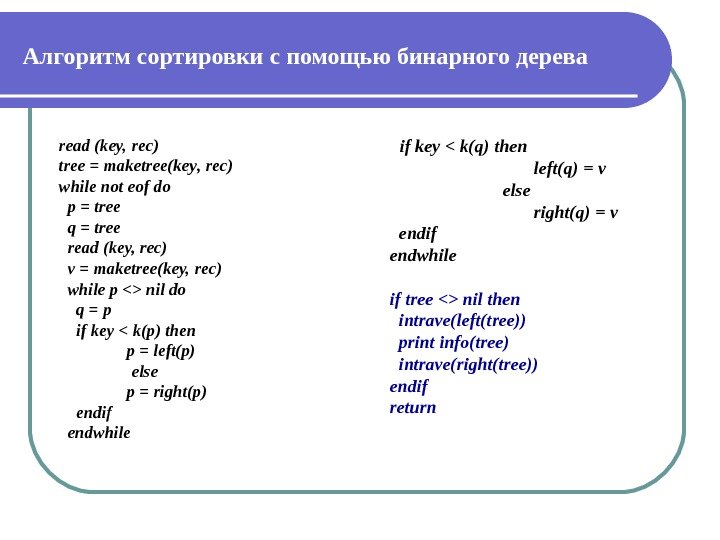 Алгоритм сортировки с помощью бинарного дерева

read (key, rec)
tree = maketree(key, rec)
while not eof do
p = tree
q = tree
read (key, rec)
v = maketree(key, rec)
while p <> nil do
q = p
if key < k(p) then
p = left(p)
else
p = right(p)
endif
endwhile

if key < k(q) then
left(q) = v
else
right(q) = v
endif
endwhile

if tree <> nil then
intrave(left(tree))
print info(tree)
intrave(right(tree))
endif
return